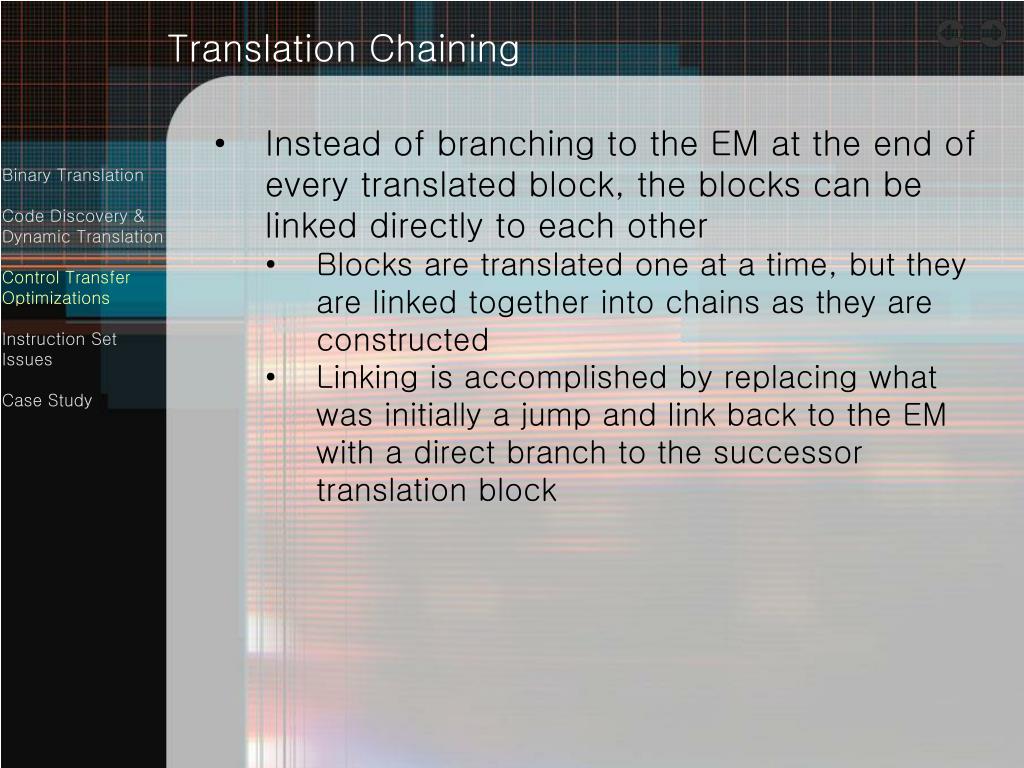 Translation Chaining

Binary Translation

Code Discovery & Dynamic Translation

Control Transfer Optimizations

Instruction Set Issues

Case Study

• Instead of branching to the EM at the end of every translated block, the blocks can be linked directly to each other
  • Blocks are translated one at a time, but they are linked together into chains as they are constructed
  • Linking is accomplished by replacing what was initially a jump and link back to the EM with a direct branch to the successor translation block